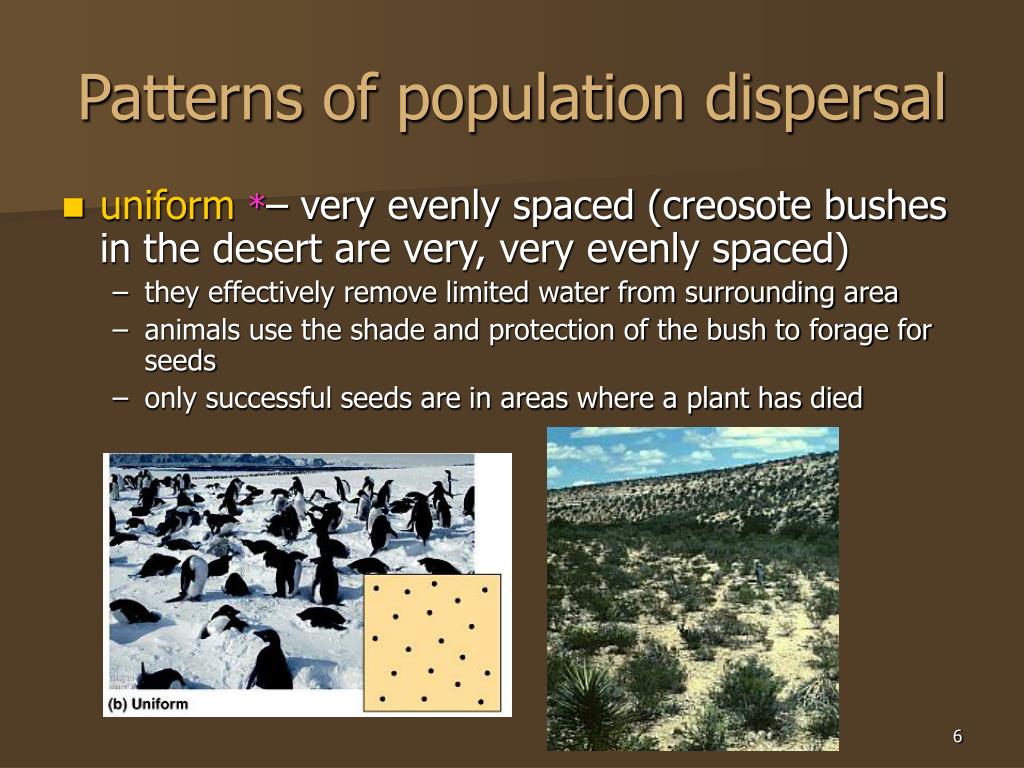 Patterns of population dispersal

uniform *– very evenly spaced (creosote bushes in the desert are very, very evenly spaced)

– they effectively remove limited water from surrounding area
– animals use the shade and protection of the bush to forage for seeds
– only successful seeds are in areas where a plant has died

(b) Uniform

6